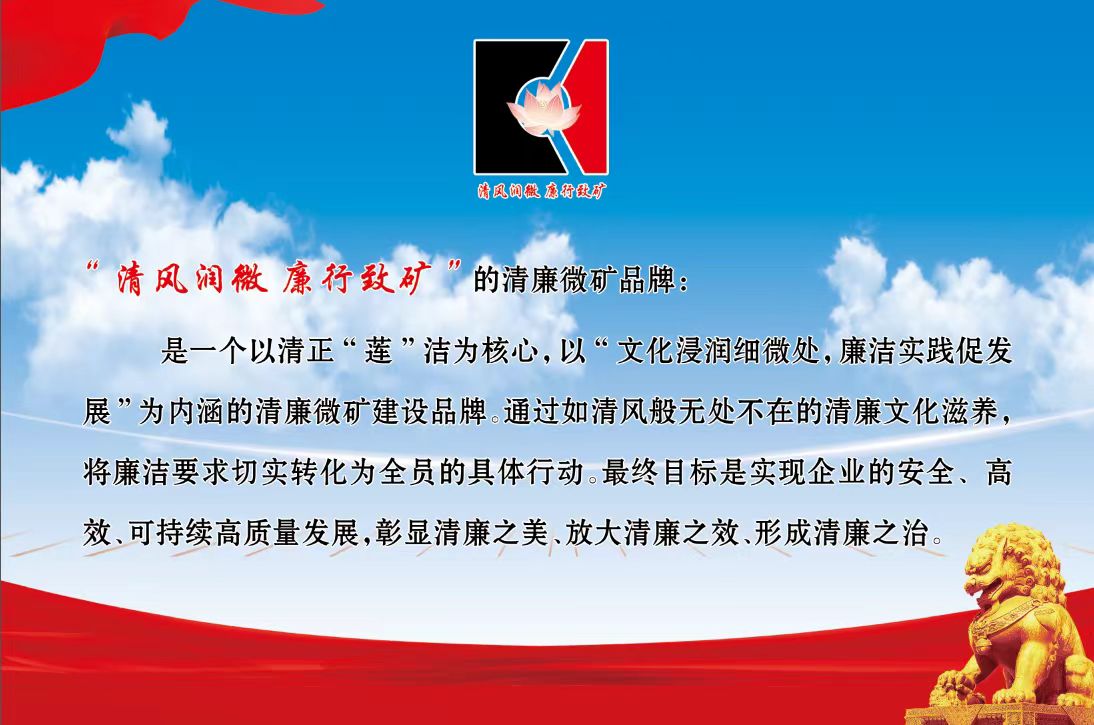 清风润微 廉行致矿

“清风润微 廉行致矿”的清廉微矿品牌：

是一个以清正“莲”洁为核心，以“文化浸润细微处，廉洁实践促发展”为内涵的清廉微矿建设品牌。通过如清风般无处不在的清廉文化滋养，将廉洁要求切实转化为全员的具体行动。最终目标是实现企业的安全、高效、可持续高质量发展，彰显清廉之美、放大清廉之效、形成清廉之治。